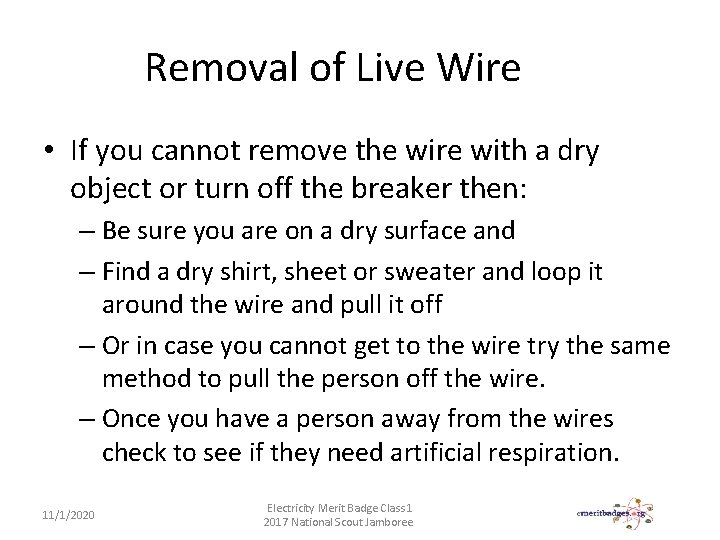 Removal of Live Wire

• If you cannot remove the wire with a dry object or turn off the breaker then:
– Be sure you are on a dry surface and
– Find a dry shirt, sheet or sweater and loop it around the wire and pull it off
– Or in case you cannot get to the wire try the same method to pull the person off the wire.
– Once you have a person away from the wires check to see if they need artificial respiration.

11/1/2020

Electricity Merit Badge Class1
2017 National Scout Jamboree

emeritbadges.org